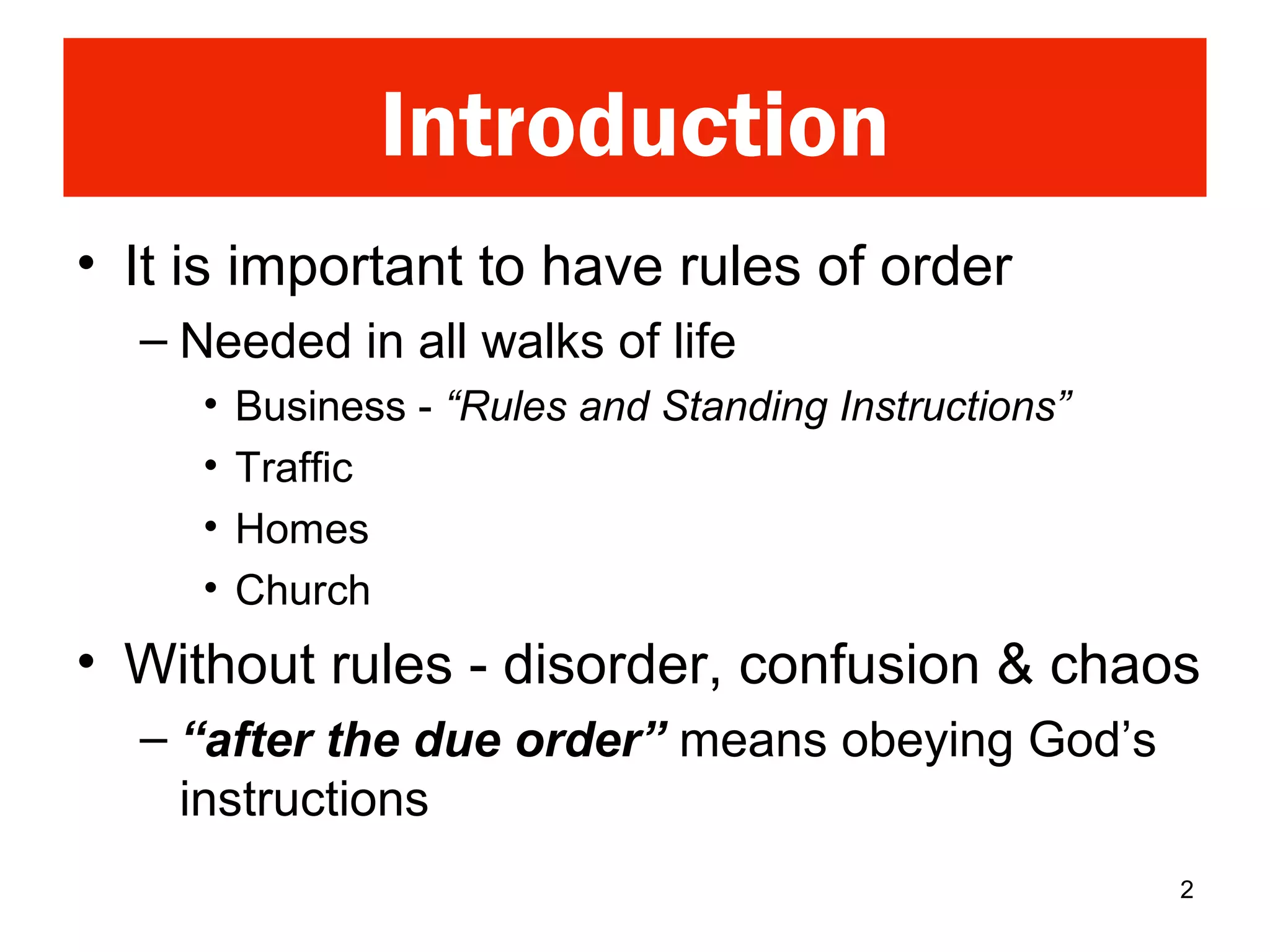 Introduction

• It is important to have rules of order
– Needed in all walks of life
• Business - “Rules and Standing Instructions”
• Traffic
• Homes
• Church

• Without rules - disorder, confusion & chaos
– “after the due order” means obeying God’s instructions

2